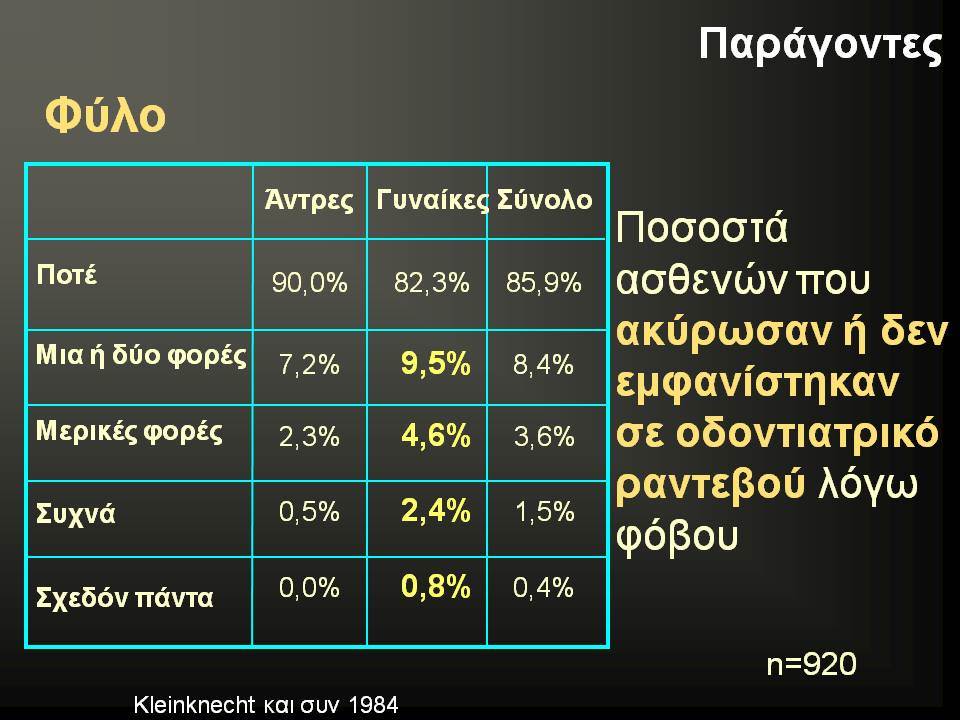 Παράγοντες

Φύλο

| | Άντρες | Γυναίκες | Σύνολο |
|---|---|---|---|
| Ποτέ | 90,0% | 82,3% | 85,9% |
| Μια ή δύο φορές | 7,2% | 9,5% | 8,4% |
| Μερικές φορές | 2,3% | 4,6% | 3,6% |
| Συχνά | 0,5% | 2,4% | 1,5% |
| Σχεδόν πάντα | 0,0% | 0,8% | 0,4% |

Ποσοστά ασθενών που ακύρωσαν ή δεν εμφανίστηκαν σε οδοντιατρικό ραντεβού λόγω φόβου

n=920

Kleinknecht και συν 1984